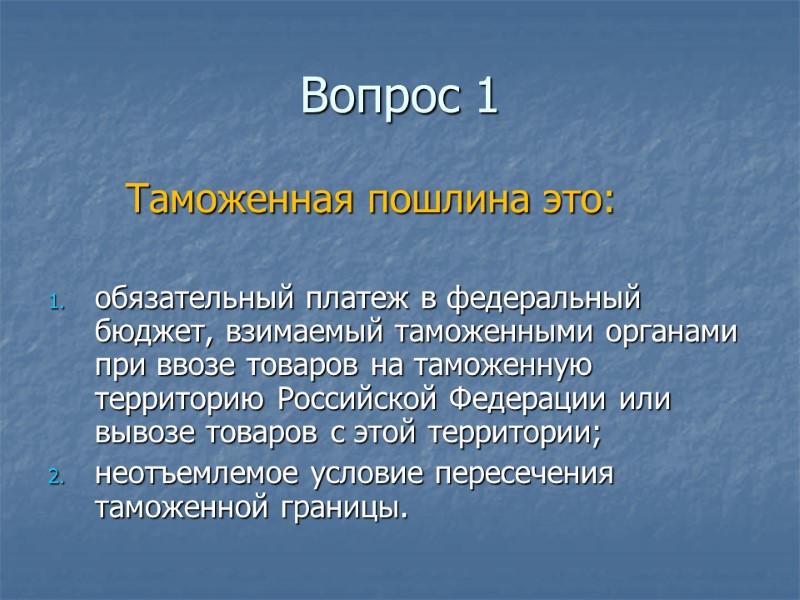 Вопрос 1

Таможенная пошлина это:

1. обязательный платеж в федеральный бюджет, взимаемый таможенными органами при ввозе товаров на таможенную территорию Российской Федерации или вывозе товаров с этой территории;
2. неотъемлемое условие пересечения таможенной границы.